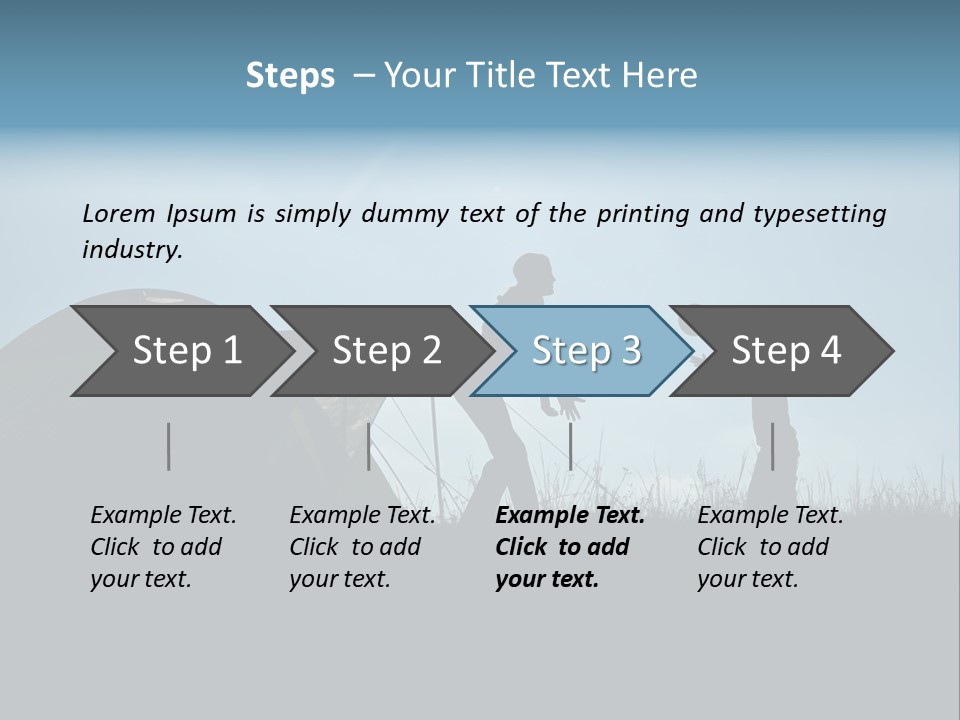 Steps – Your Title Text Here

Lorem Ipsum is simply dummy text of the printing and typesetting industry.

Step 1

Step 2

Step 3

Step 4

Example Text. Click to add your text.

Example Text. Click to add your text.

Example Text. Click to add your text.

Example Text. Click to add your text.